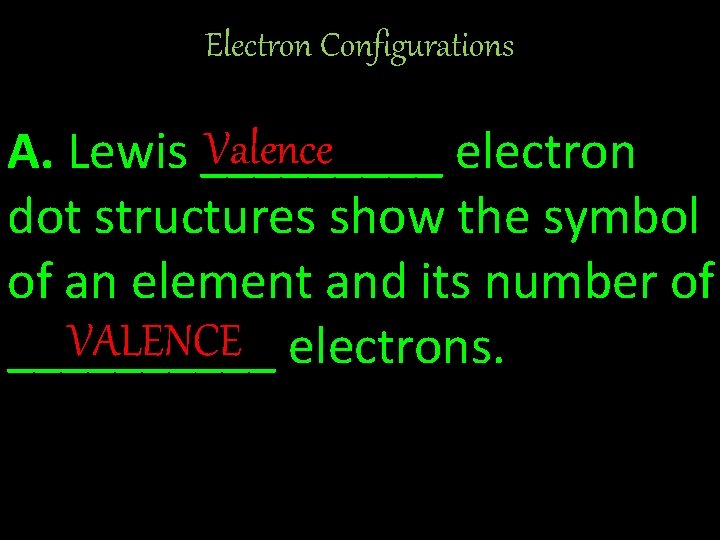 Electron Configurations

A. Lewis Valence electron dot structures show the symbol of an element and its number of VALENCE electrons.